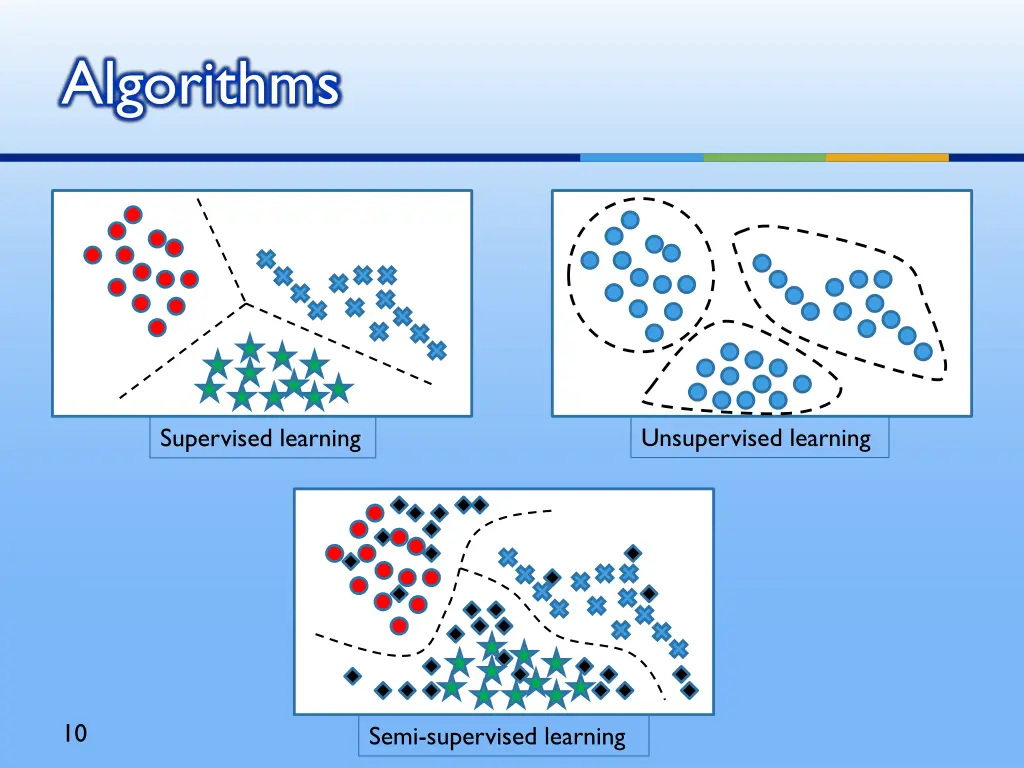 Algorithms

Supervised learning

Unsupervised learning

Semi-supervised learning

10